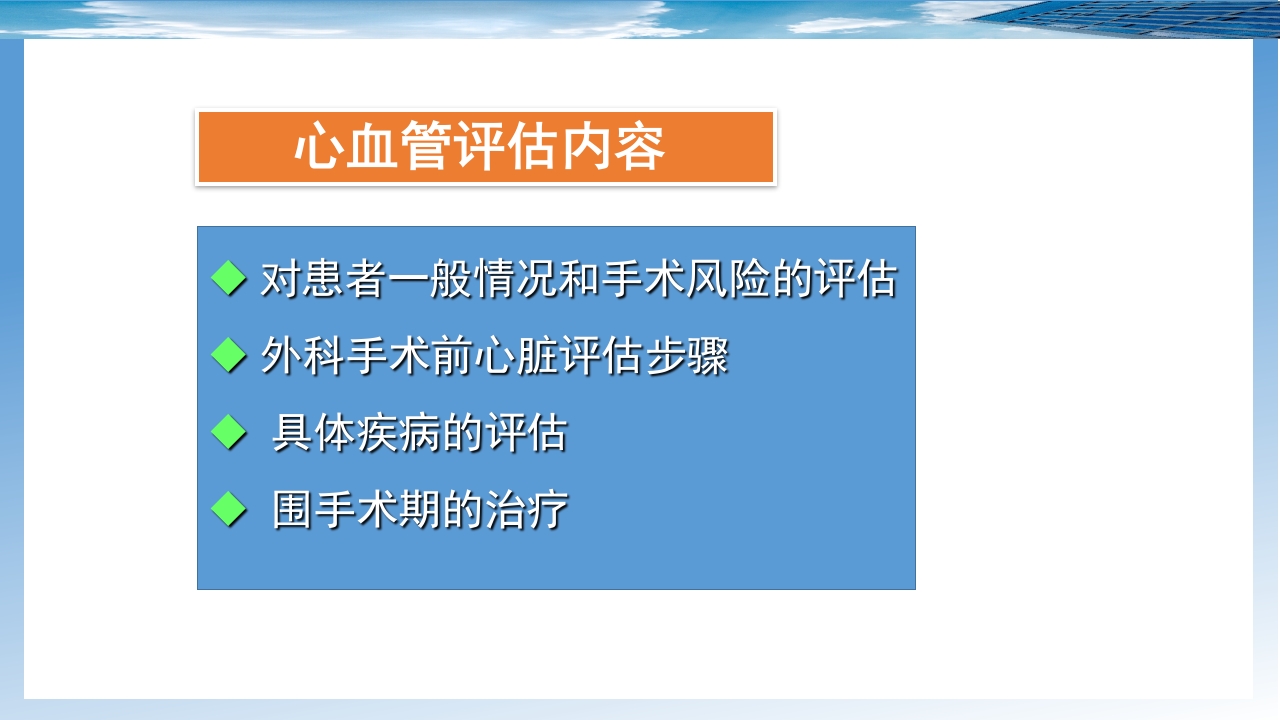 心血管评估内容

◆ 对患者一般情况和手术风险的评估

◆ 外科手术前心脏评估步骤

◆ 具体疾病的评估

◆ 围手术期的治疗